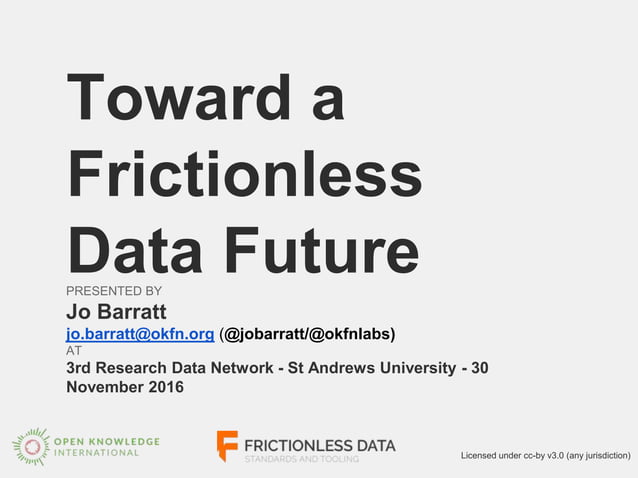 Toward a Frictionless Data Future

PRESENTED BY
Jo Barratt
jo.barratt@okfn.org (@jobarratt/@okfnlabs)
AT
3rd Research Data Network - St Andrews University - 30 November 2016

OPEN KNOWLEDGE INTERNATIONAL

FRICTIONLESS DATA
STANDARDS AND TOOLING

Licensed under cc-by v3.0 (any jurisdiction)